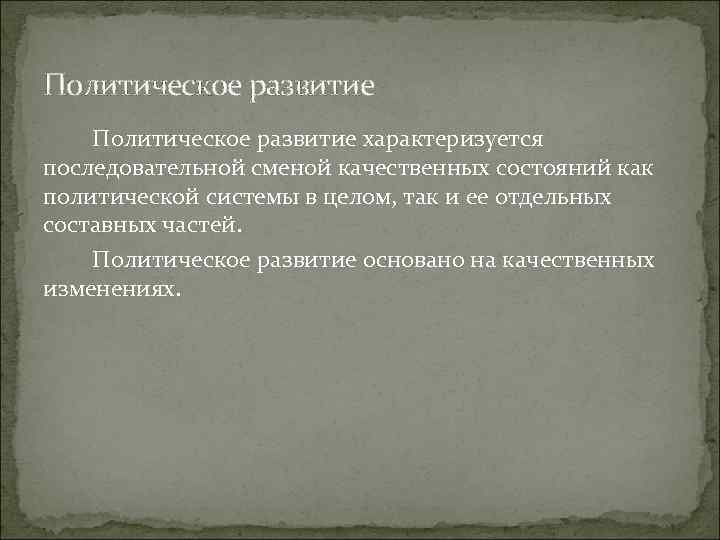 Политическое развитие

Политическое развитие характеризуется последовательной сменой качественных состояний как политической системы в целом, так и ее отдельных составных частей.

Политическое развитие основано на качественных изменениях.